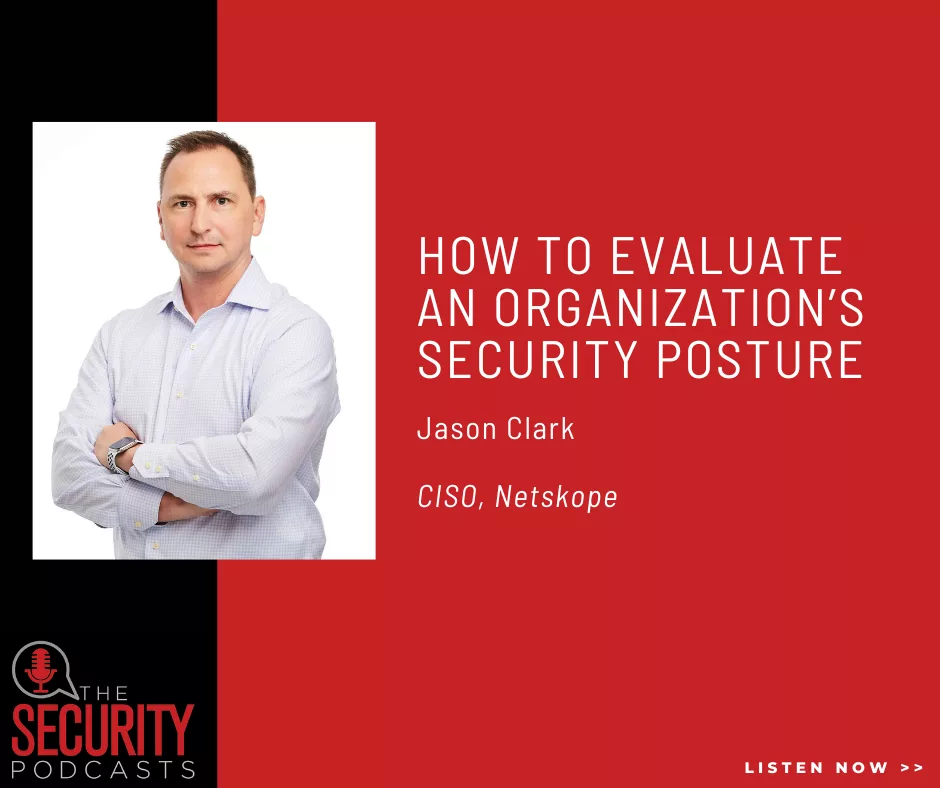 HOW TO EVALUATE AN ORGANIZATION'S SECURITY POSTURE

Jason Clark

CISO, Netskope

THE SECURITY PODCASTS

LISTEN NOW >>